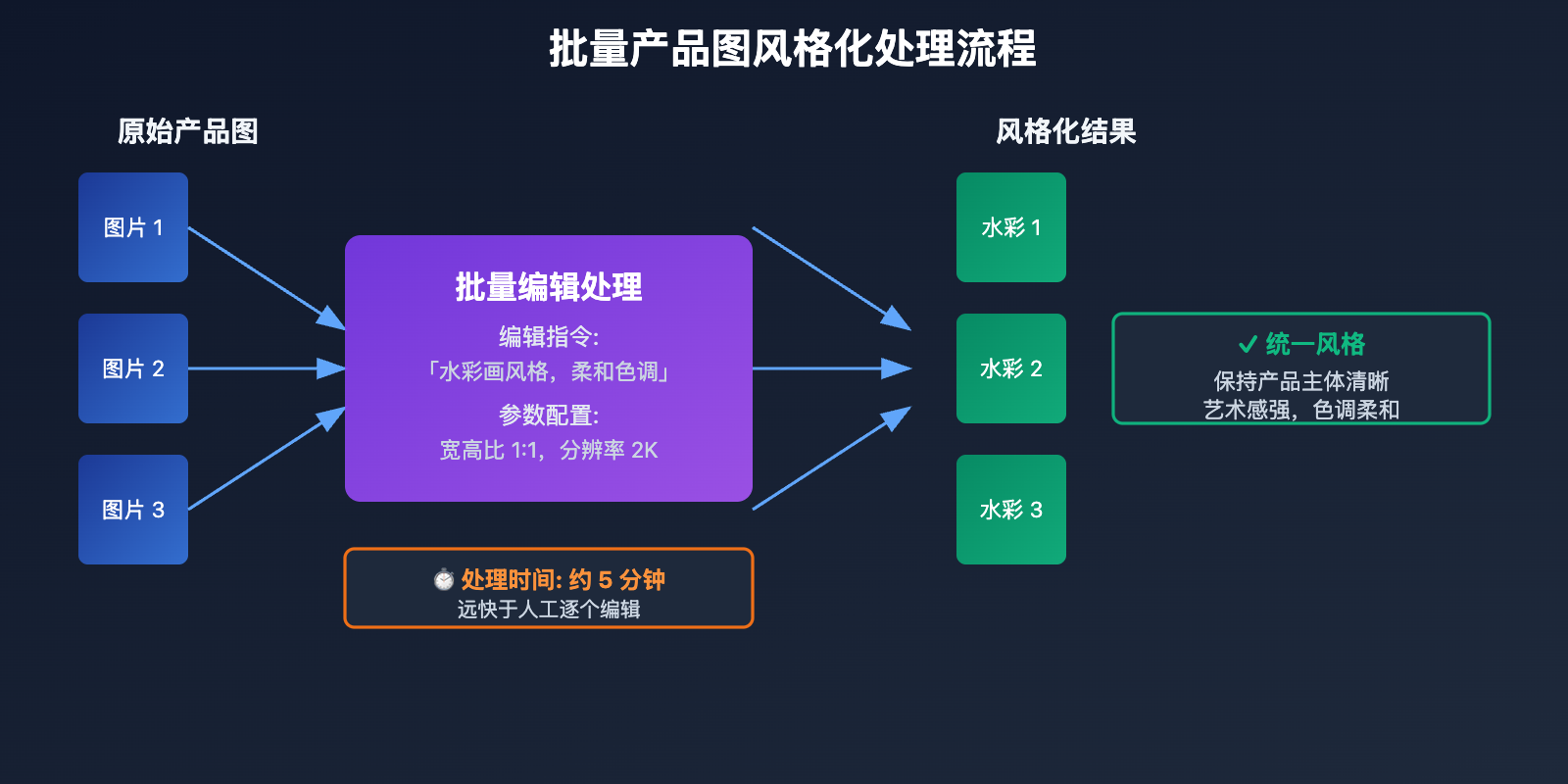 批量产品图风格化处理流程

原始产品图

图片 1

图片 2

图片 3

批量编辑处理

编辑指令:
「水彩画风格，柔和色调」

参数配置:
宽高比 1:1，分辨率 2K

⏱ 处理时间: 约 5 分钟
远快于人工逐个编辑

风格化结果

水彩 1

水彩 2

水彩 3

✓ 统一风格
保持产品主体清晰
艺术感强，色调柔和